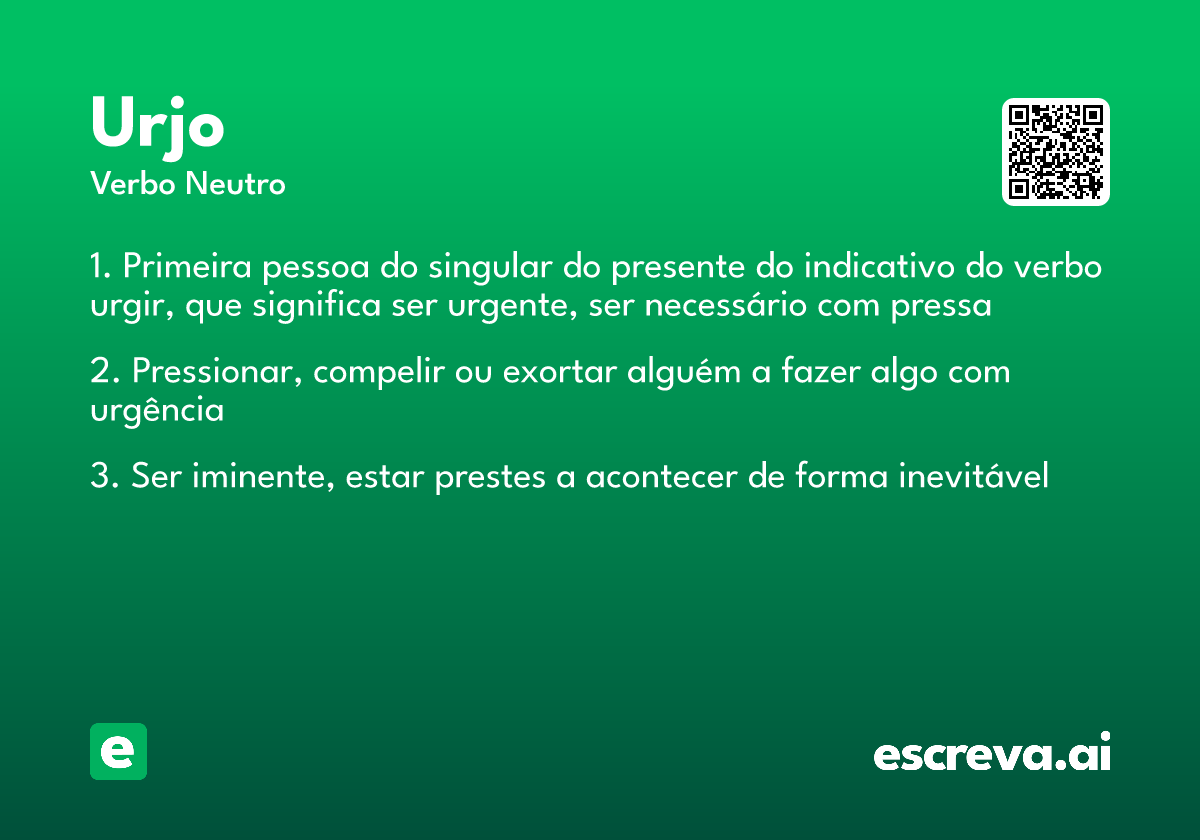 Urjo
Verbo Neutro

1. Primeira pessoa do singular do presente do indicativo do verbo urgir, que significa ser urgente, ser necessário com pressa

2. Pressionar, compelir ou exortar alguém a fazer algo com urgência

3. Ser iminente, estar prestes a acontecer de forma inevitável

e

escreva.ai